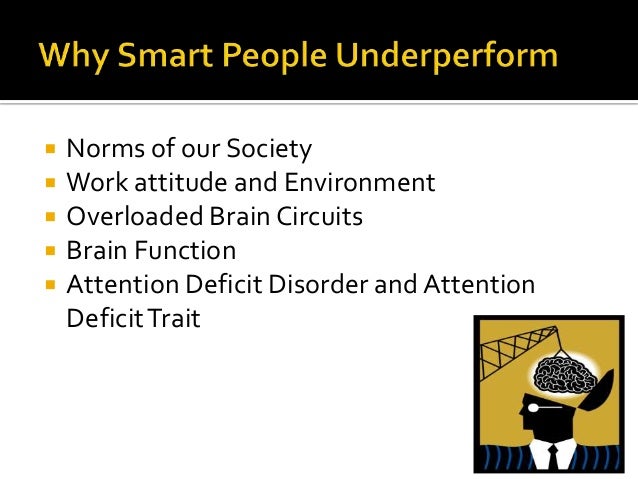 Why Smart People Underperform

- Norms of our Society
- Work attitude and Environment
- Overloaded Brain Circuits
- Brain Function
- Attention Deficit Disorder and Attention Deficit Trait